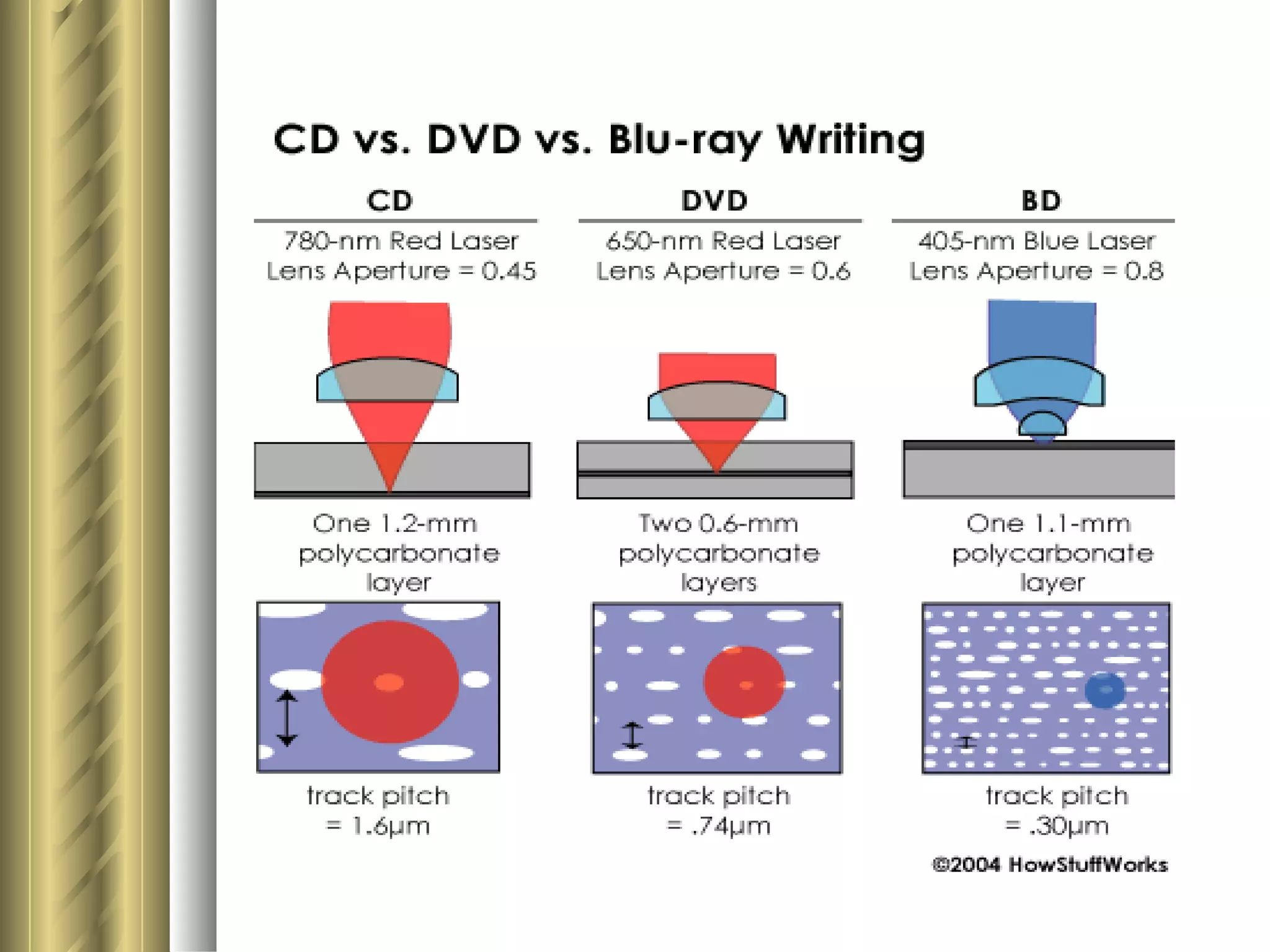 CD vs. DVD vs. Blu-ray Writing

CD

780-nm Red Laser
Lens Aperture = 0.45

One 1.2-mm polycarbonate layer

track pitch = 1.6µm

DVD

650-nm Red Laser
Lens Aperture = 0.6

Two 0.6-mm polycarbonate layers

track pitch = .74µm

BD

405-nm Blue Laser
Lens Aperture = 0.8

One 1.1-mm polycarbonate layer

track pitch = .30µm

©2004 HowStuffWorks